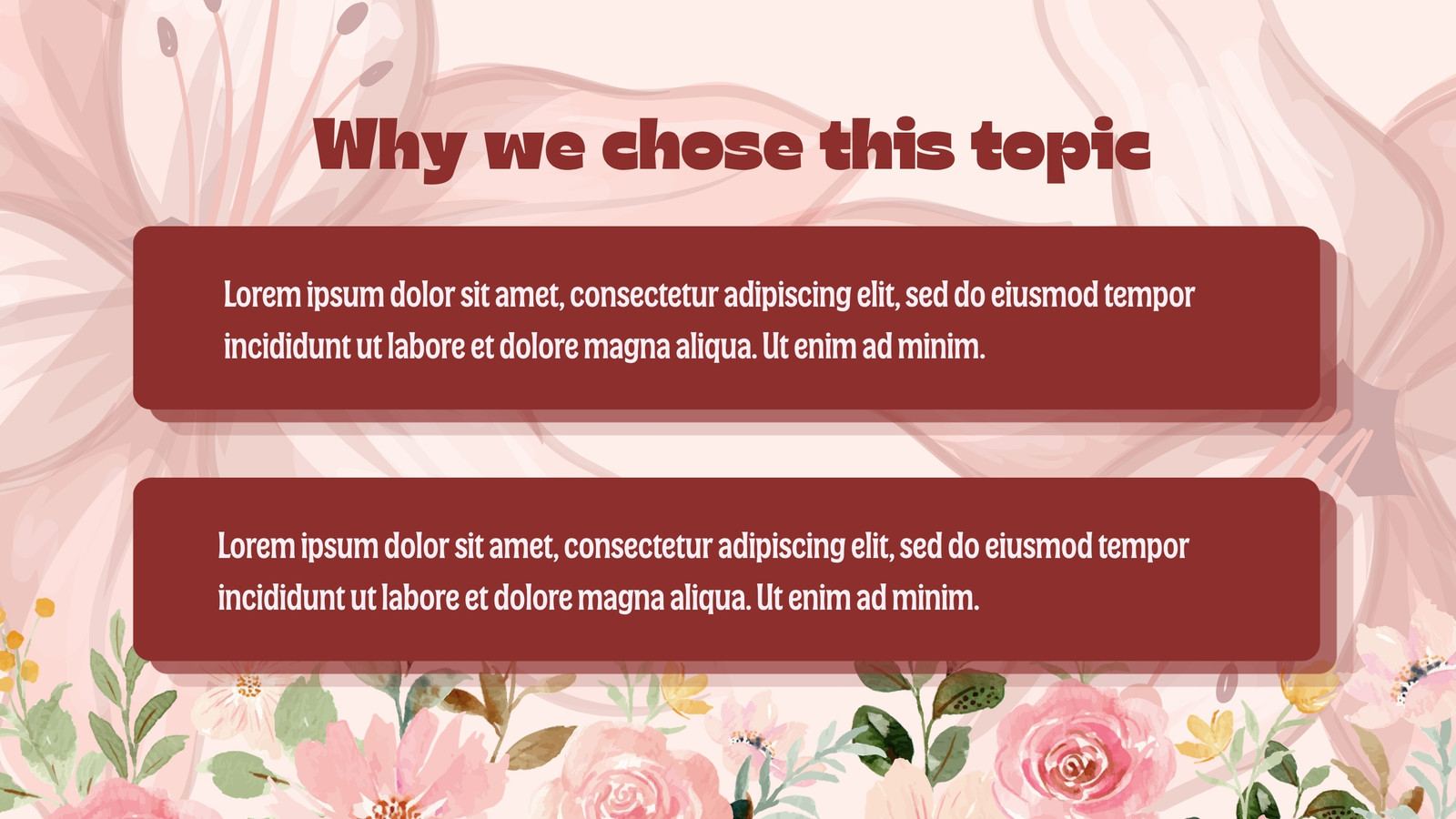 Why we chose this topic

Lorem ipsum dolor sit amet, consectetur adipiscing elit, sed do eiusmod tempor incididunt ut labore et dolore magna aliqua. Ut enim ad minim.

Lorem ipsum dolor sit amet, consectetur adipiscing elit, sed do eiusmod tempor incididunt ut labore et dolore magna aliqua. Ut enim ad minim.